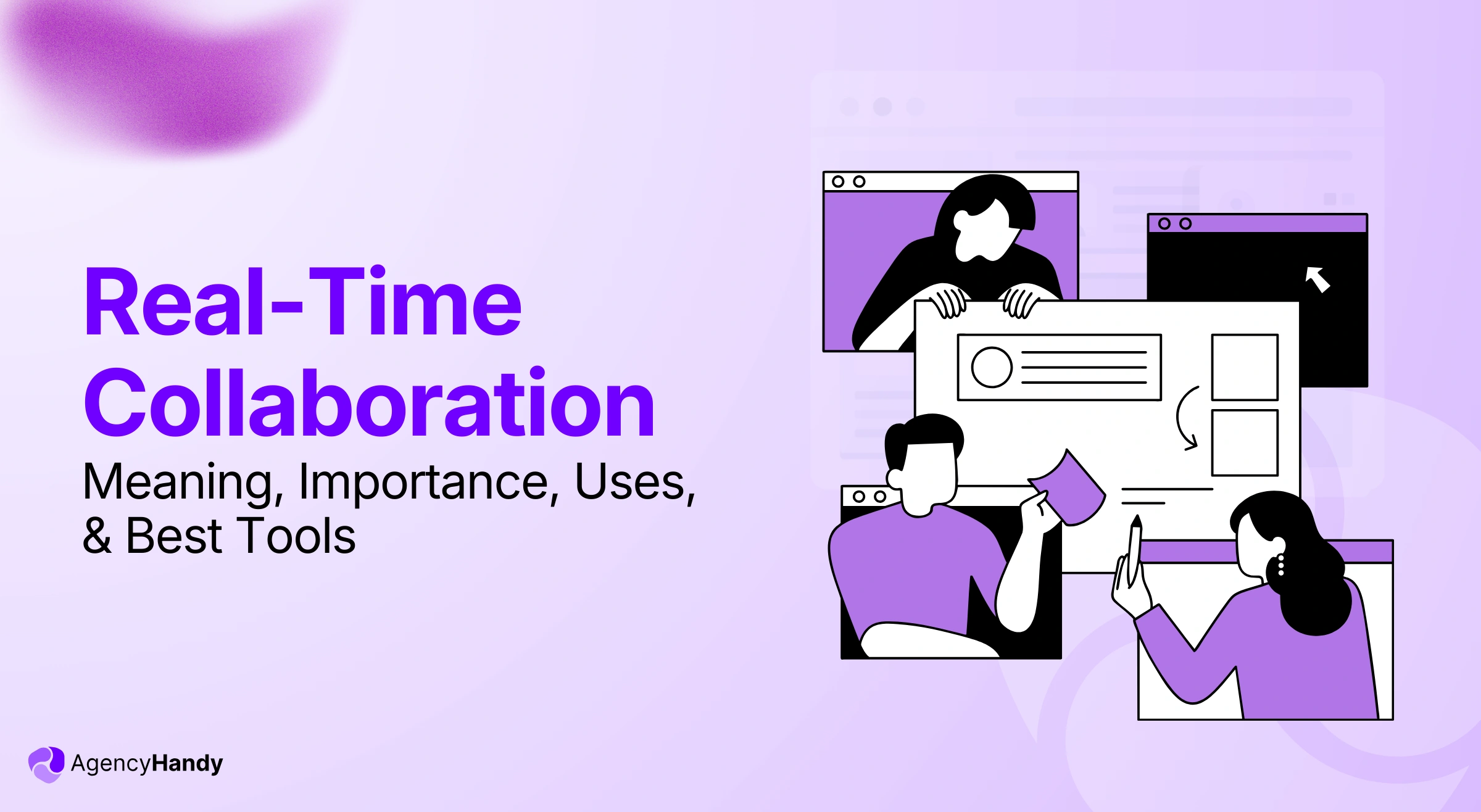 Real-Time Collaboration

Meaning, Importance, Uses, & Best Tools

AgencyHandy